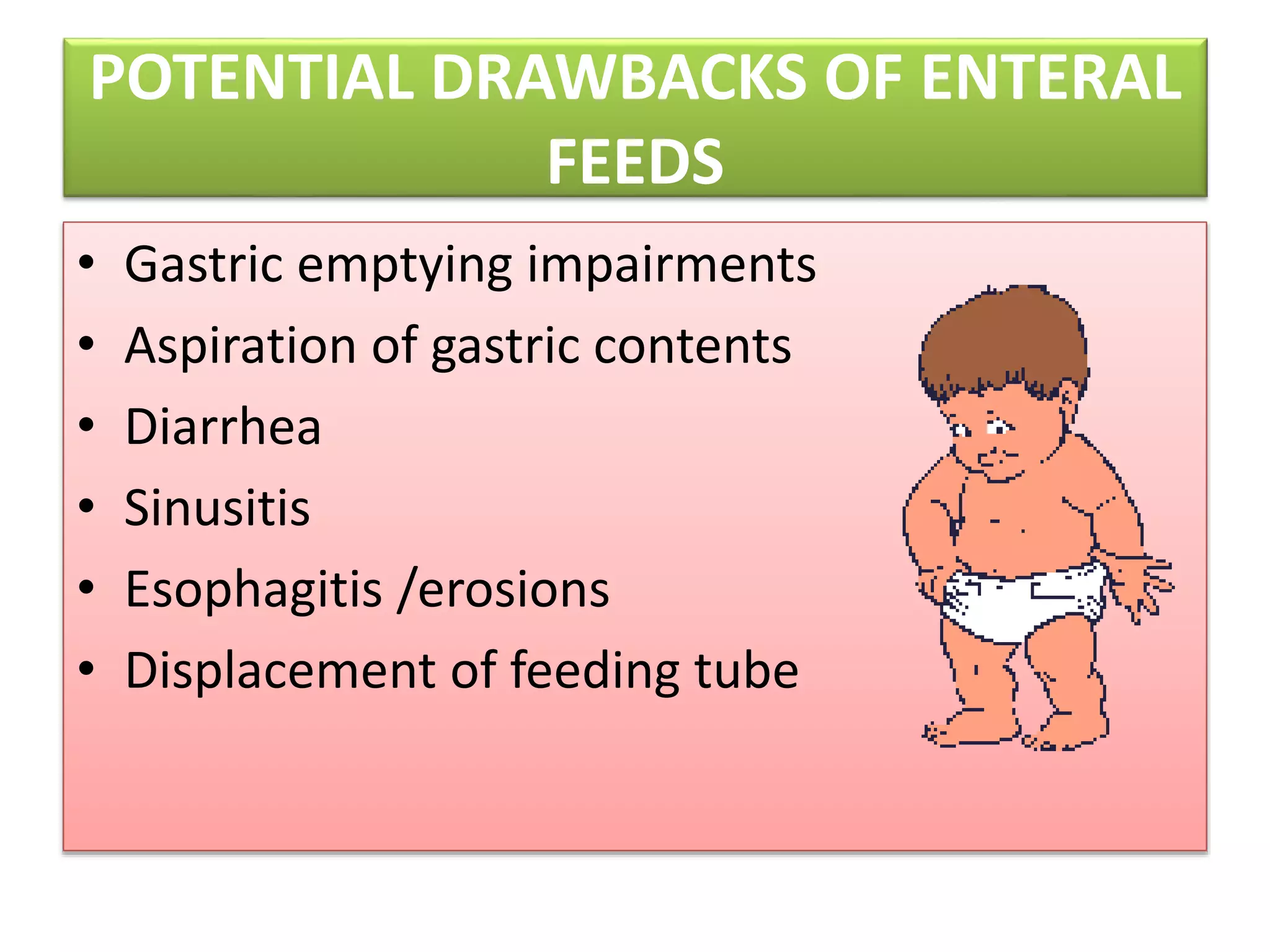 POTENTIAL DRAWBACKS OF ENTERAL FEEDS

• Gastric emptying impairments
• Aspiration of gastric contents
• Diarrhea
• Sinusitis
• Esophagitis /erosions
• Displacement of feeding tube